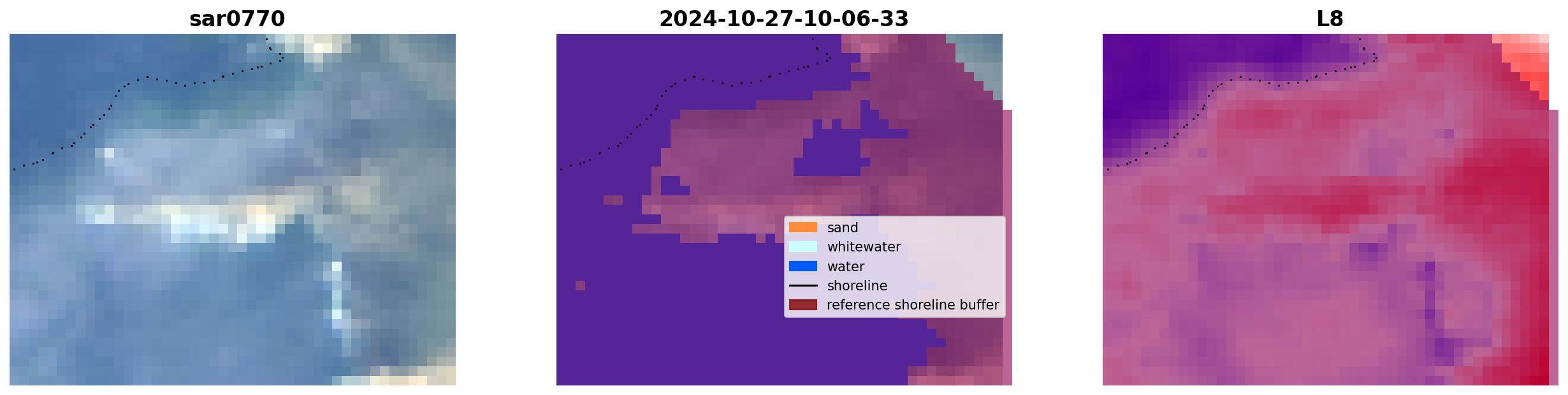 sar0770

2024-10-27-10-06-33

sand
whitewater
water
shoreline
reference shoreline buffer

L8